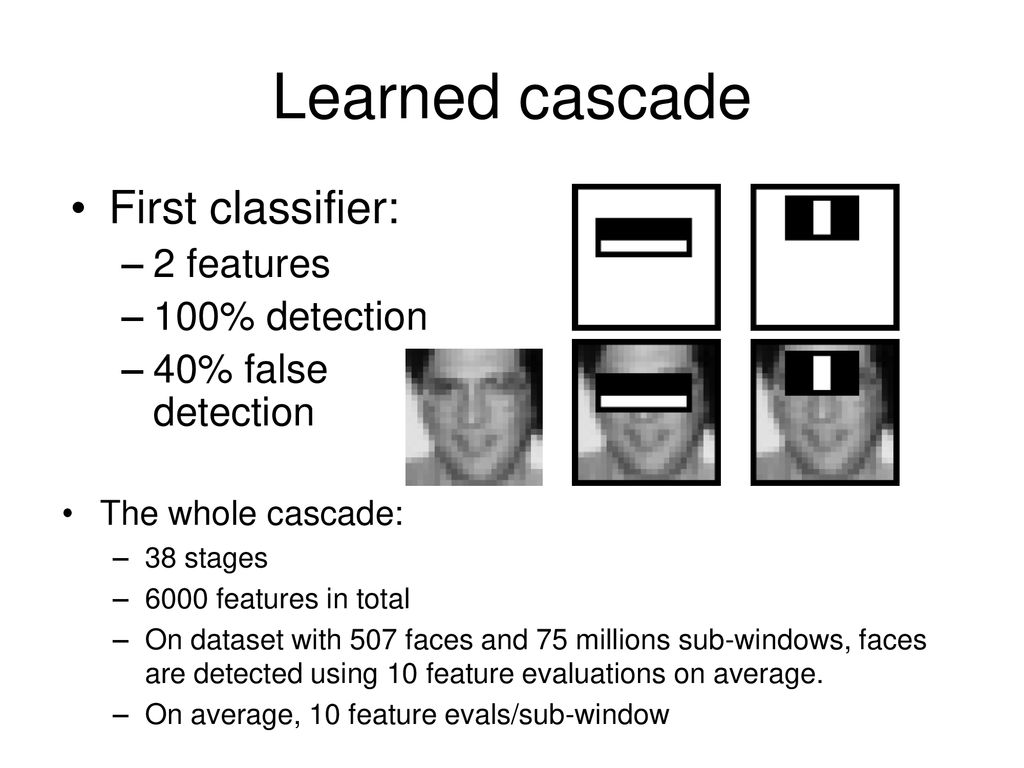 Learned cascade

• First classifier:
– 2 features
– 100% detection
– 40% false detection

• The whole cascade:
– 38 stages
– 6000 features in total
– On dataset with 507 faces and 75 millions sub-windows, faces are detected using 10 feature evaluations on average.
– On average, 10 feature evals/sub-window